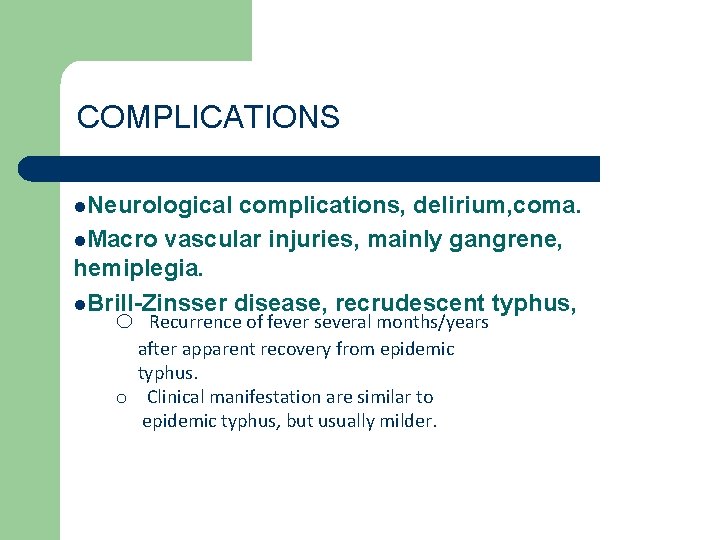 COMPLICATIONS

●Neurological complications, delirium,coma.

●Macro vascular injuries, mainly gangrene, hemiplegia.

●Brill-Zinsser disease, recrudescent typhus,

○ Recurrence of fever several months/years after apparent recovery from epidemic typhus.

o Clinical manifestation are similar to epidemic typhus, but usually milder.